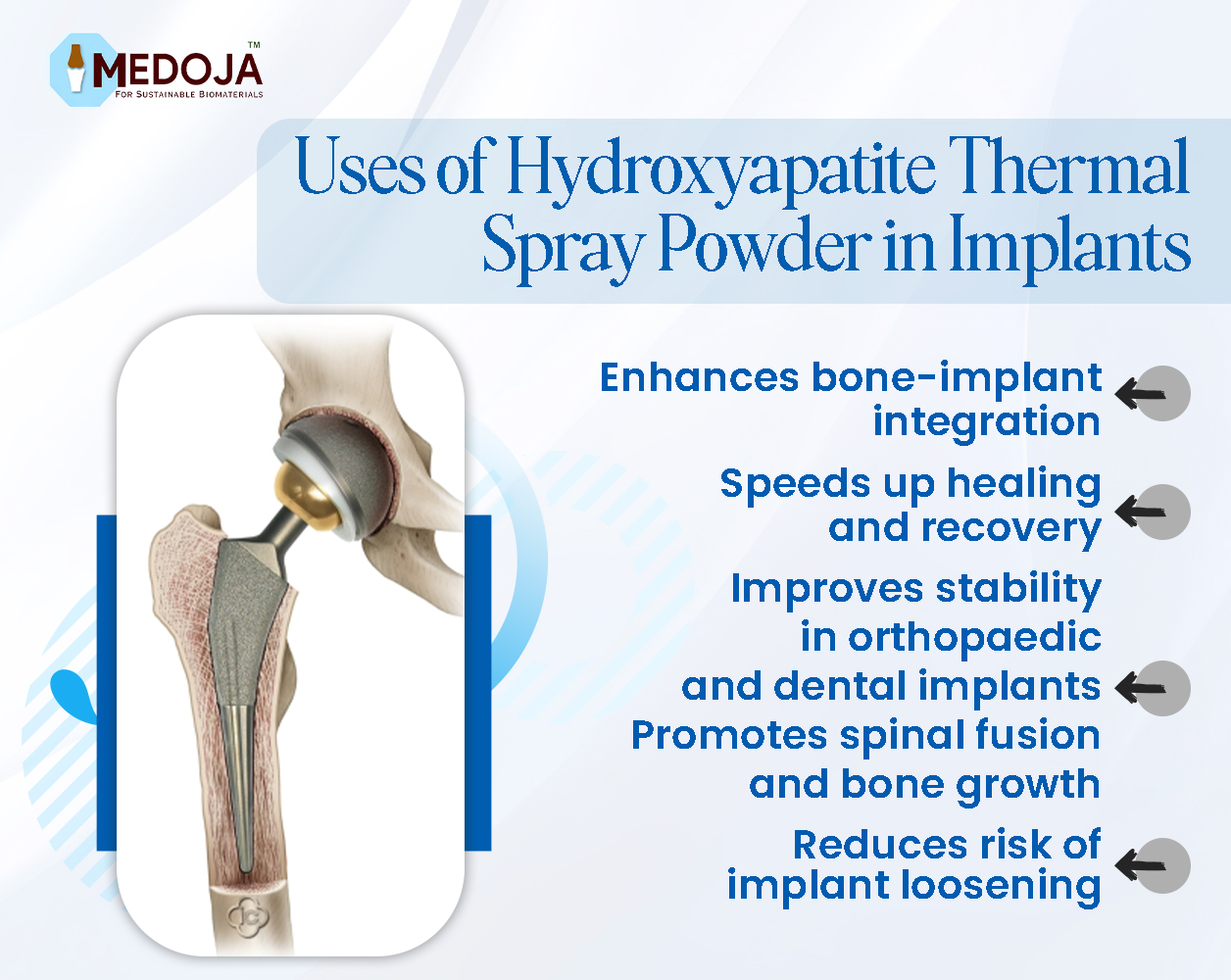 MEDOJA™
FOR SUSTAINABLE BIOMATERIALS

Uses of Hydroxyapatite Thermal Spray Powder in Implants

Enhances bone-implant integration

Speeds up healing and recovery

Improves stability in orthopaedic and dental implants

Promotes spinal fusion and bone growth

Reduces risk of implant loosening